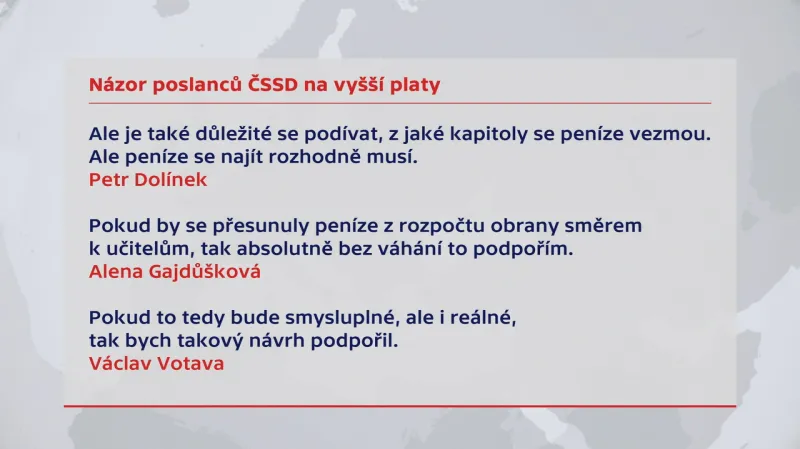 Názor poslanců ČSSD na vyšší platy

Ale je také důležité se podívat, z jaké kapitoly se peníze vezmou. Ale peníze se najít rozhodně musí.
Petr Dolínek

Pokud by se přesunuly peníze z rozpočtu obrany směrem k učitelům, tak absolutně bez váhání to podpořím.
Alena Gajdůšková

Pokud to tedy bude smysluplné, ale i reálné, tak bych takový návrh podpořil.
Václav Votava